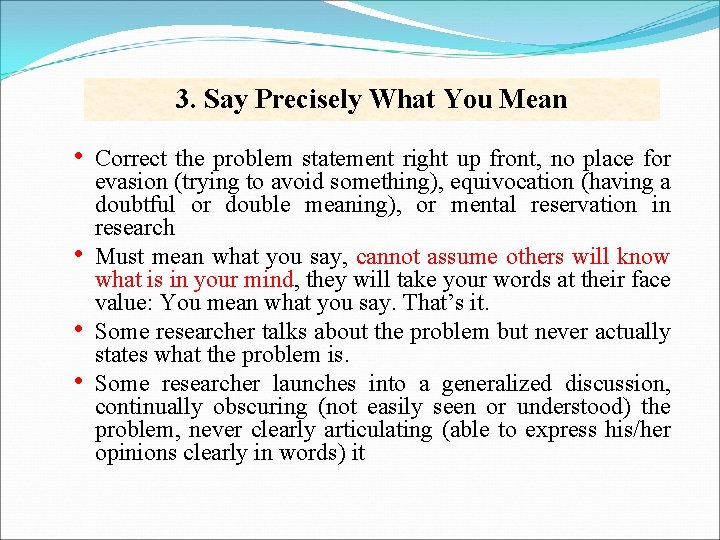 3. Say Precisely What You Mean

• Correct the problem statement right up front, no place for evasion (trying to avoid something), equivocation (having a doubtful or double meaning), or mental reservation in research

• Must mean what you say, cannot assume others will know what is in your mind, they will take your words at their face value: You mean what you say. That's it.

• Some researcher talks about the problem but never actually states what the problem is.

• Some researcher launches into a generalized discussion, continually obscuring (not easily seen or understood) the problem, never clearly articulating (able to express his/her opinions clearly in words) it